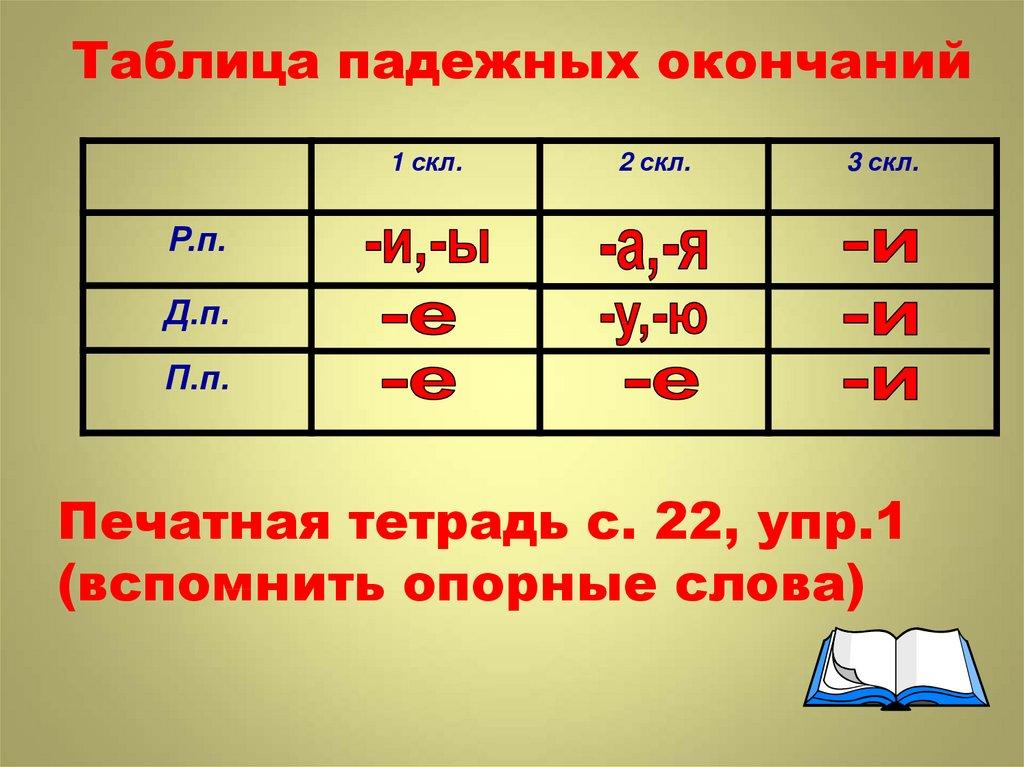 Таблица падежных окончаний

|  | 1 скл. | 2 скл. | 3 скл. |
|---|---|---|---|
| Р.п. | -и,-ы | -а,-я | -и |
| Д.п. | -е | -у,-ю | -и |
| П.п. | -е | -е | -и |

Печатная тетрадь с. 22, упр.1 (вспомнить опорные слова)